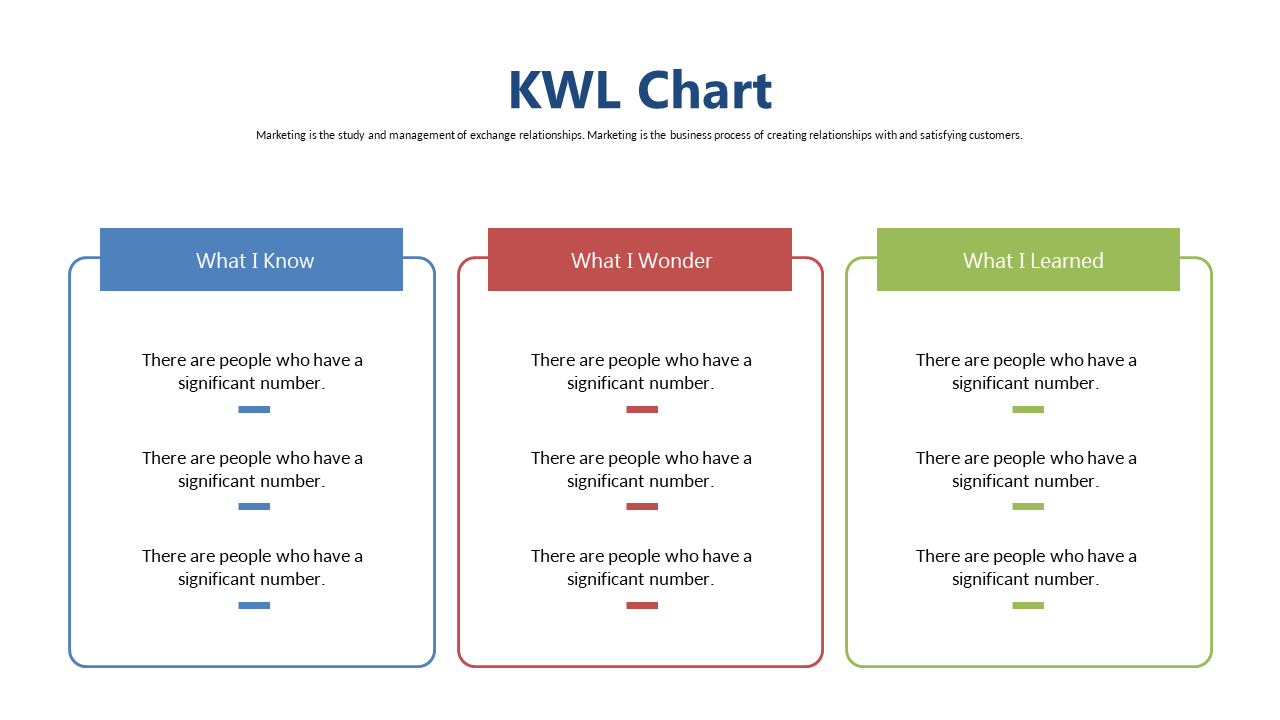 KWL Chart

Marketing is the study and management of exchange relationships. Marketing is the business process of creating relationships with and satisfying customers.

What I Know

There are people who have a significant number.

There are people who have a significant number.

There are people who have a significant number.

What I Wonder

There are people who have a significant number.

There are people who have a significant number.

There are people who have a significant number.

What I Learned

There are people who have a significant number.

There are people who have a significant number.

There are people who have a significant number.